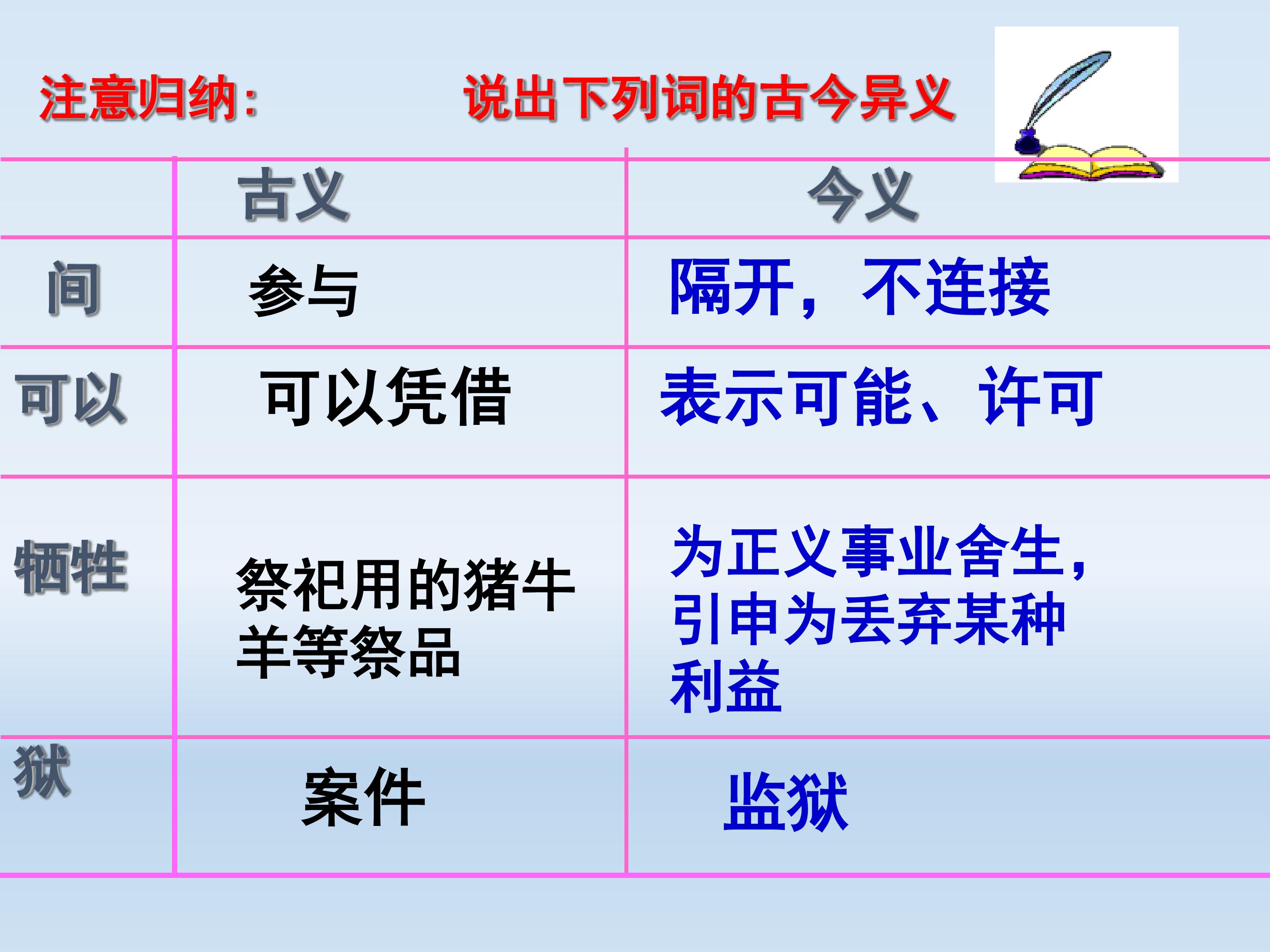 注意归纳：　说出下列词的古今异义

| | 古义 | 今义 |
|---|---|---|
| 间 | 参与 | 隔开，不连接 |
| 可以 | 可以凭借 | 表示可能、许可 |
| 牺牲 | 祭祀用的猪牛羊等祭品 | 为正义事业舍生，引申为丢弃某种利益 |
| 狱 | 案件 | 监狱 |